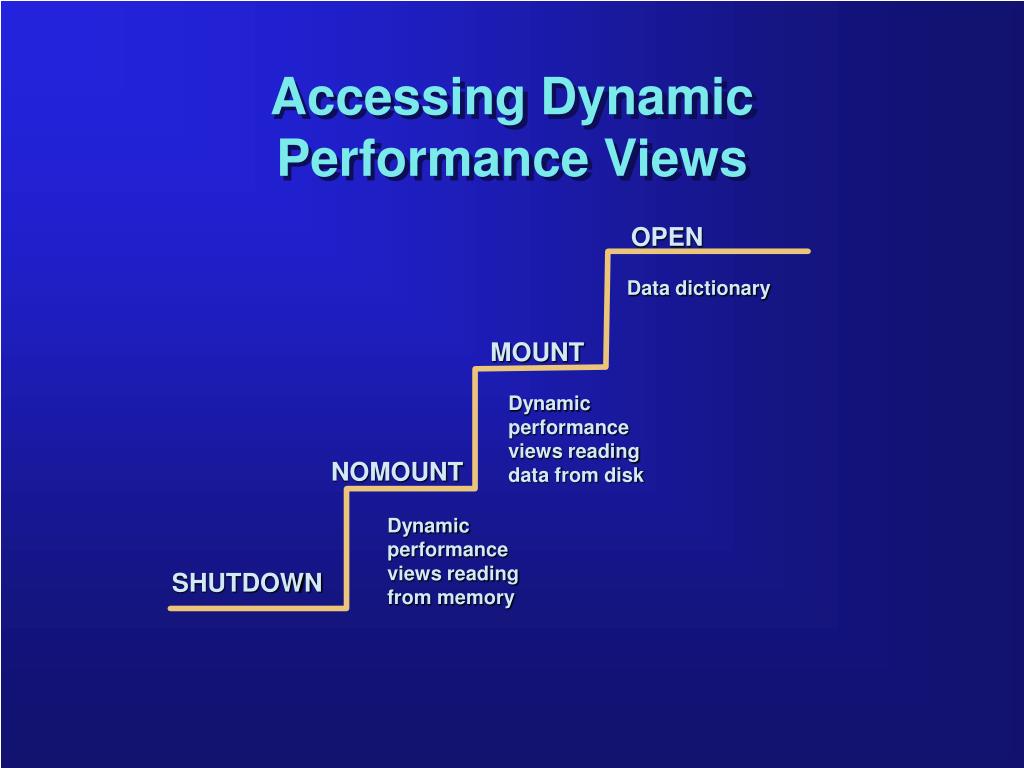 Accessing Dynamic Performance Views

OPEN

Data dictionary

MOUNT

Dynamic performance views reading data from disk

NOMOUNT

Dynamic performance views reading from memory

SHUTDOWN